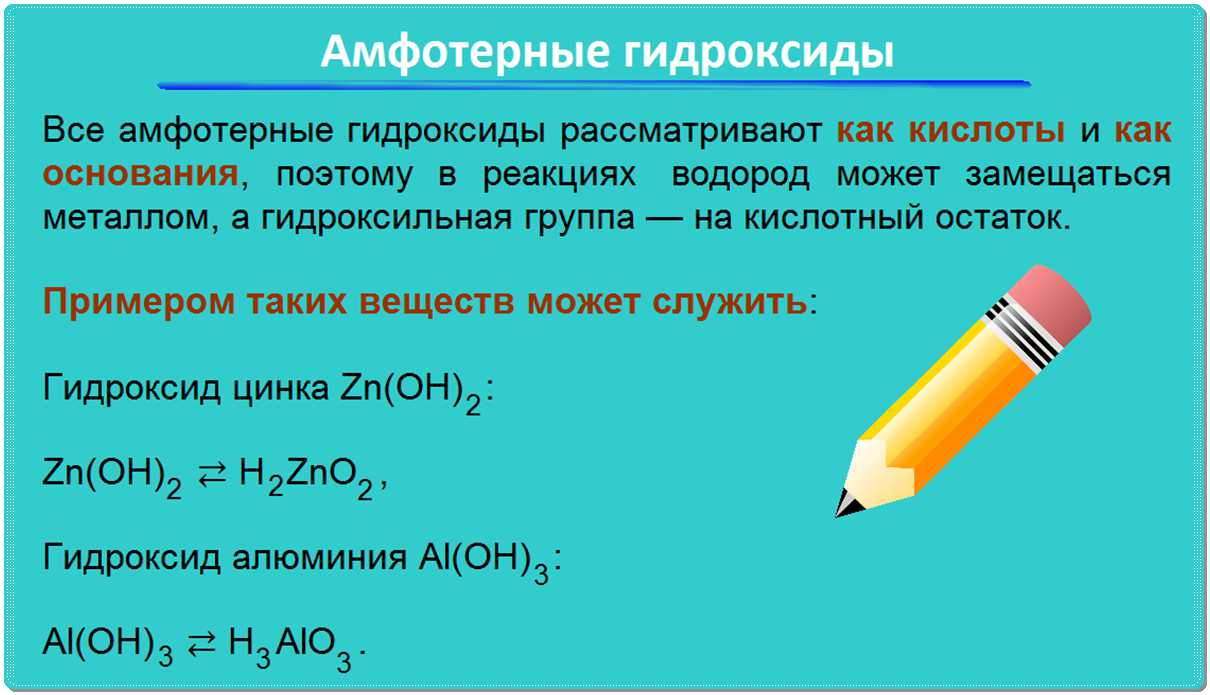 Амфотерные гидроксиды

Все амфотерные гидроксиды рассматривают как кислоты и как основания, поэтому в реакциях водород может замещаться металлом, а гидроксильная группа — на кислотный остаток.

Примером таких веществ может служить:

Гидроксид цинка $Zn(OH)_2$:

$Zn(OH)_2 \rightleftarrows H_2ZnO_2$,

Гидроксид алюминия $Al(OH)_3$:

$Al(OH)_3 \rightleftarrows H_3AlO_3$.